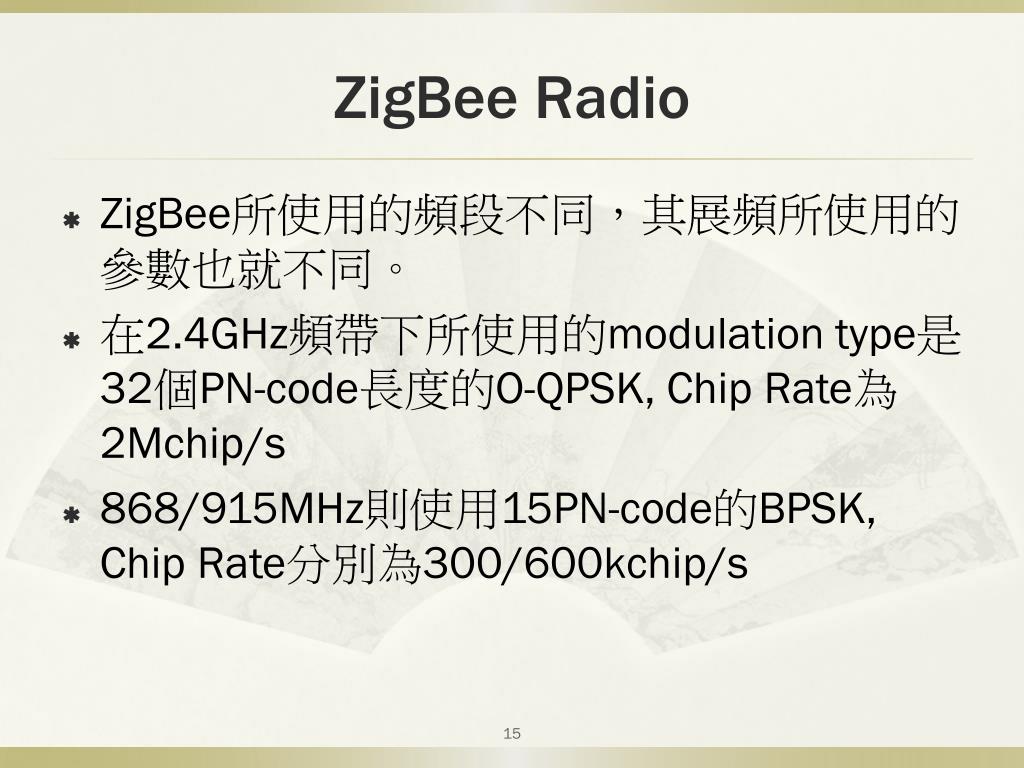 ZigBee Radio

ZigBee所使用的頻段不同，其展頻所使用的參數也就不同。

在2.4GHz頻帶下所使用的modulation type是32個PN-code長度的O-QPSK, Chip Rate為2Mchip/s

868/915MHz則使用15PN-code的BPSK, Chip Rate分別為300/600kchip/s

15